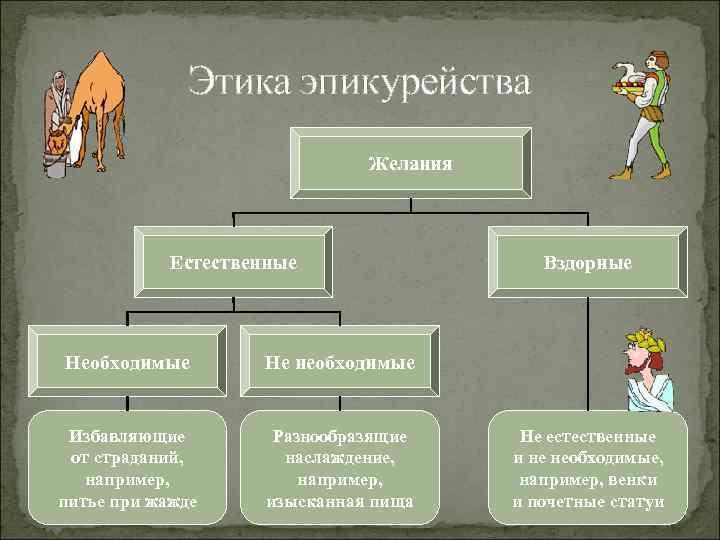 Этика эпикурейства

Желания

Естественные

Вздорные

Необходимые

Не необходимые

Избавляющие от страданий, например, питье при жажде

Разнообразящие наслаждение, например, изысканная пища

Не естественные и не необходимые, например, венки и почетные статуи